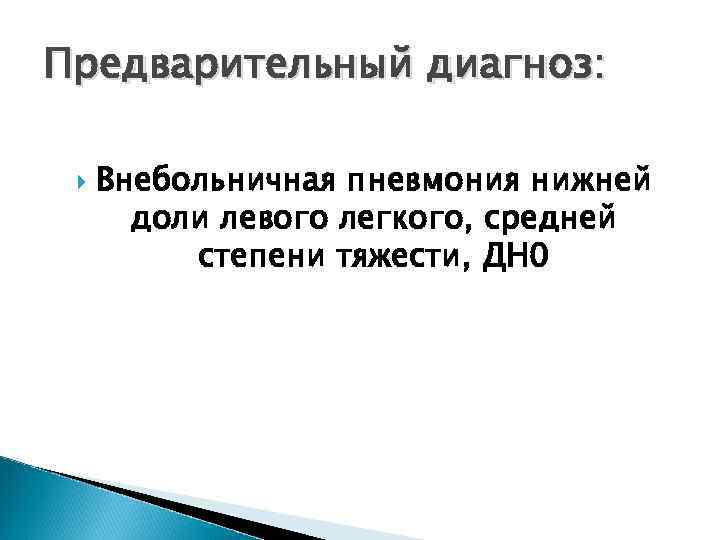 Предварительный диагноз:

Внебольничная пневмония нижней доли левого легкого, средней степени тяжести, ДН0